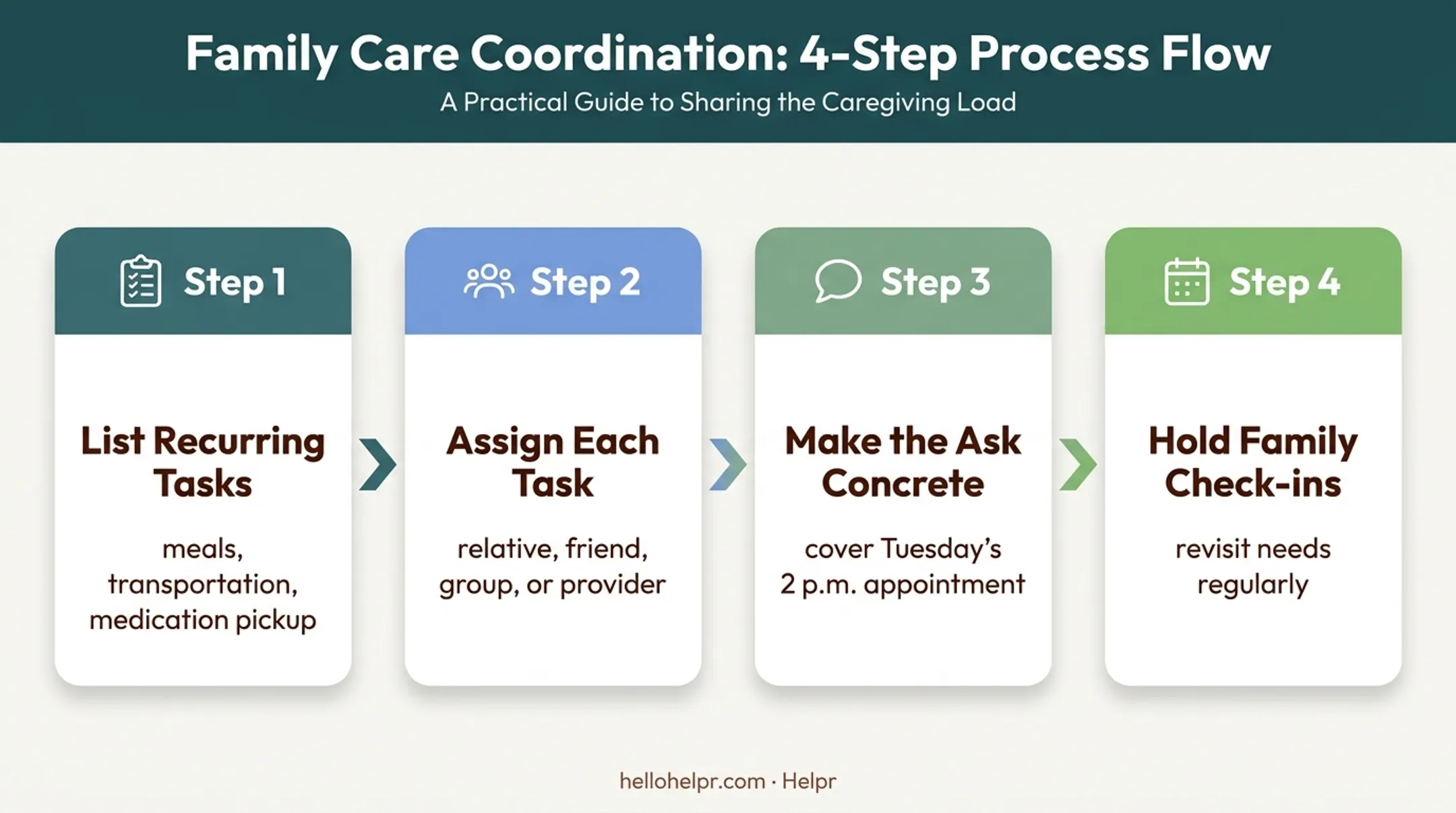 Family Care Coordination: 4-Step Process Flow
A Practical Guide to Sharing the Caregiving Load

Step 1

List Recurring Tasks

meals, transportation, medication pickup

Step 2

Assign Each Task

relative, friend, group, or provider

Step 3

Make the Ask Concrete

cover Tuesday's 2 p.m. appointment

Step 4

Hold Family Check-ins

revisit needs regularly

hellohelpr.com · Helpr